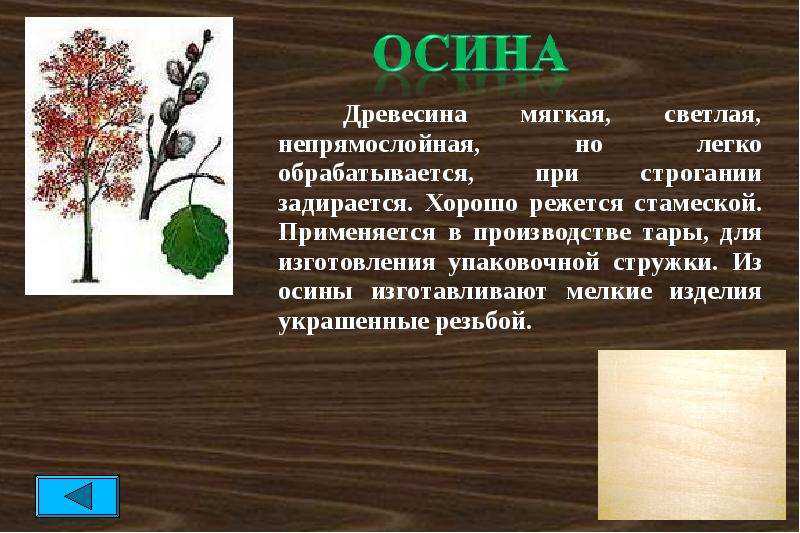 ОСИНА

Древесина мягкая, светлая, непрямослойная, но легко обрабатывается, при строгании задирается. Хорошо режется стамеской. Применяется в производстве тары, для изготовления упаковочной стружки. Из осины изготавливают мелкие изделия украшенные резьбой.